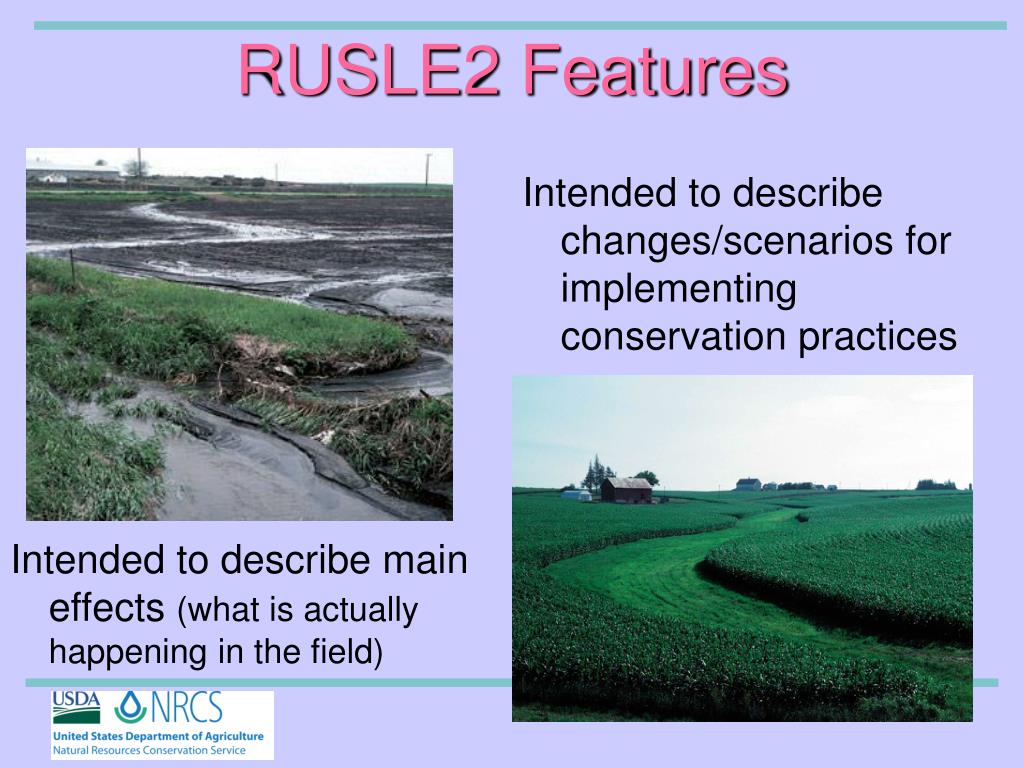 RUSLE2 Features

Intended to describe changes/scenarios for implementing conservation practices

Intended to describe main effects (what is actually happening in the field)

USDA NRCS
United States Department of Agriculture
Natural Resources Conservation Service